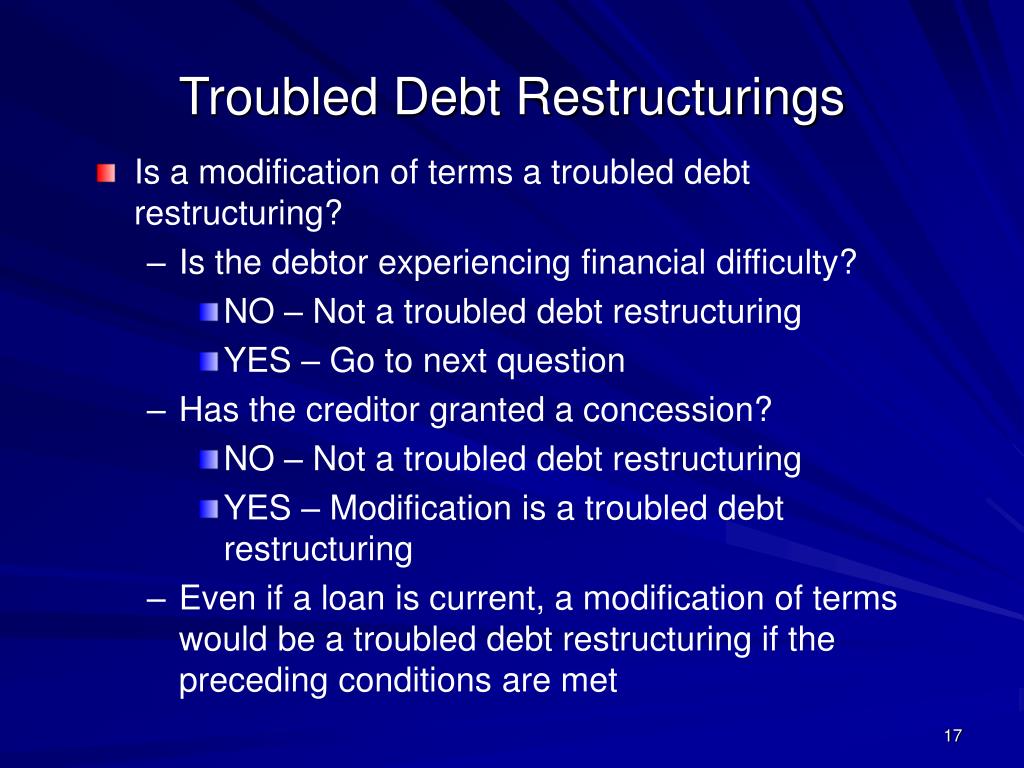 Troubled Debt Restructurings

Is a modification of terms a troubled debt restructuring?

– Is the debtor experiencing financial difficulty?

NO – Not a troubled debt restructuring

YES – Go to next question

– Has the creditor granted a concession?

NO – Not a troubled debt restructuring

YES – Modification is a troubled debt restructuring

– Even if a loan is current, a modification of terms would be a troubled debt restructuring if the preceding conditions are met

17